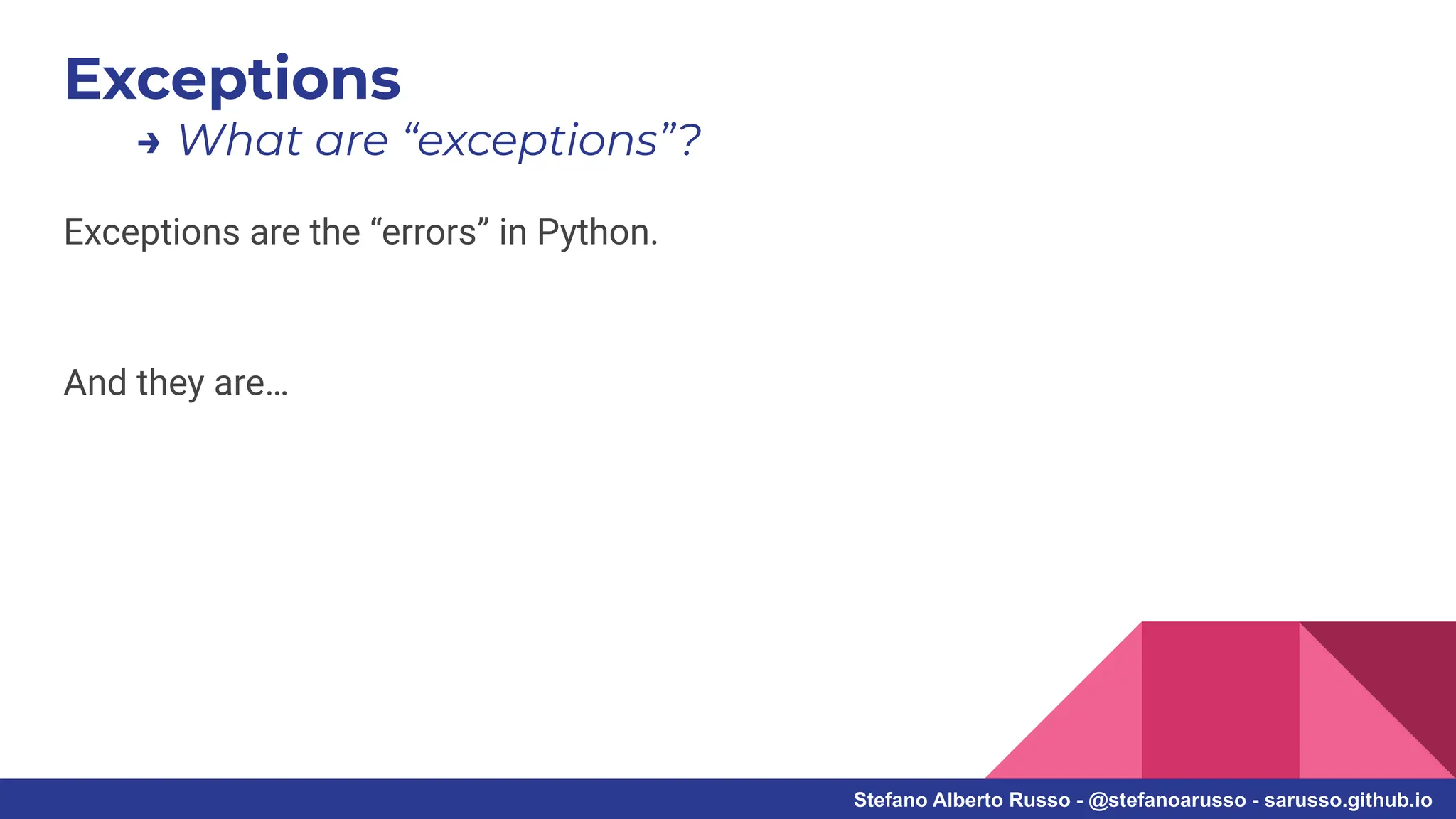 Exceptions

→ What are “exceptions”?

Exceptions are the “errors” in Python.

And they are…

Stefano Alberto Russo - @stefanoarusso - sarusso.github.io